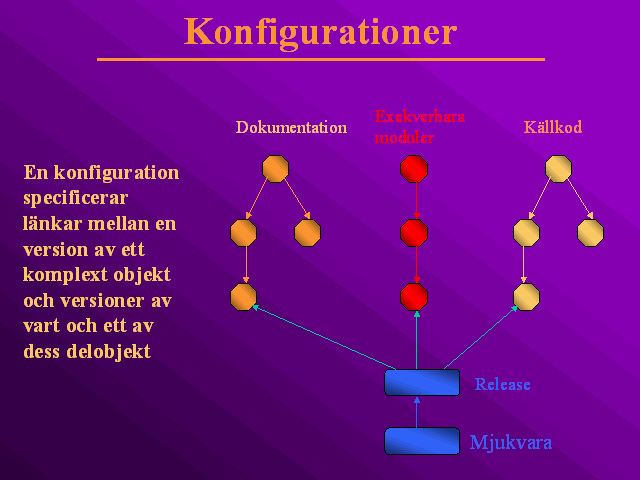 Konfigurationer

En konfiguration specificerar länkar mellan en version av ett komplext objekt och versioner av vart och ett av dess delobjekt

Dokumentation

Exekverbara moduler

Källkod

Release

Mjukvara